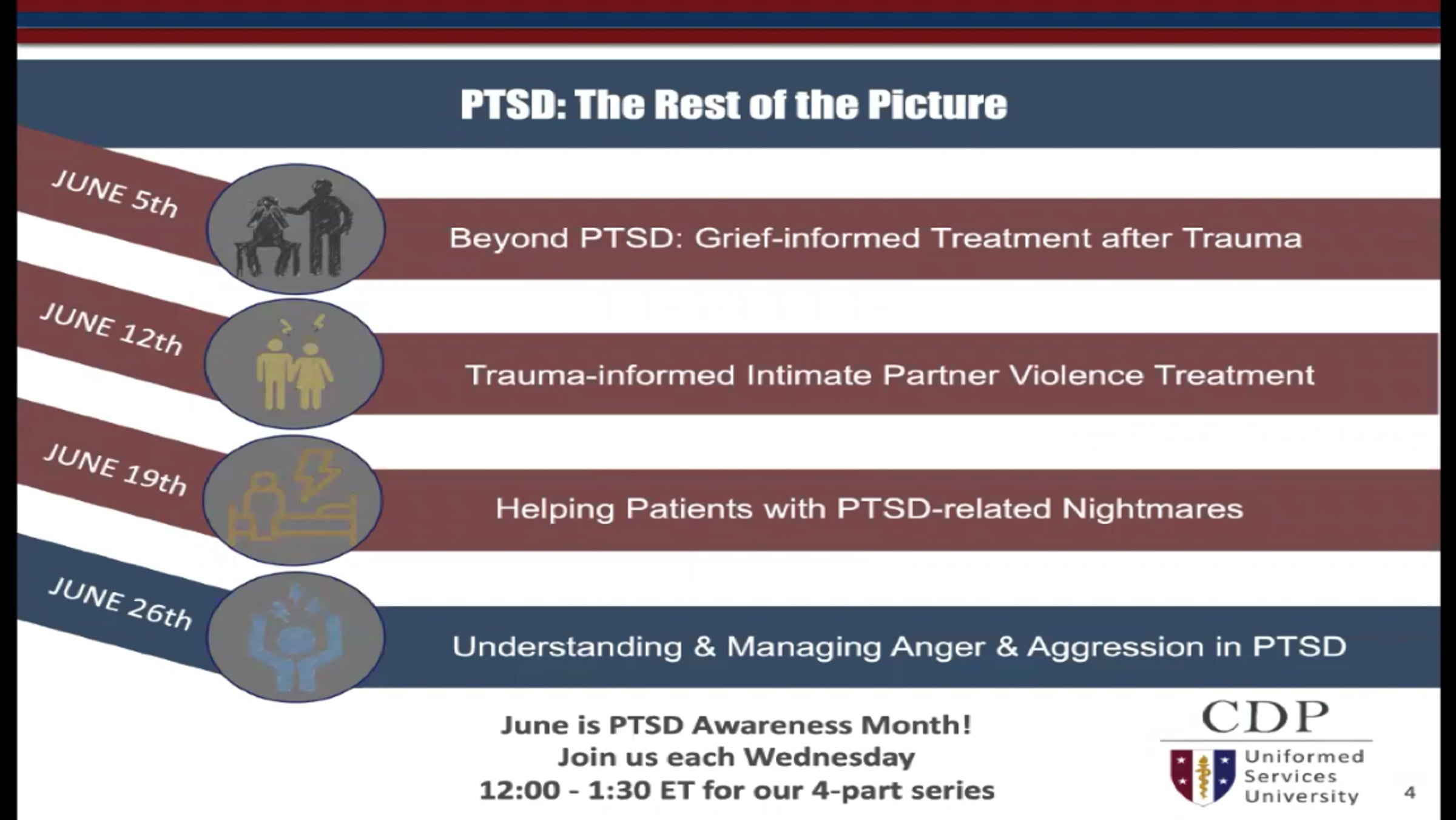 PTSD: The Rest of the Picture

JUNE 5th

Beyond PTSD: Grief-informed Treatment after Trauma

JUNE 12th

Trauma-informed Intimate Partner Violence Treatment

JUNE 19th

Helping Patients with PTSD-related Nightmares

JUNE 26th

Understanding & Managing Anger & Aggression in PTSD

June is PTSD Awareness Month!
Join us each Wednesday
12:00 - 1:30 ET for our 4-part series

CDP
Uniformed
Services
University

4